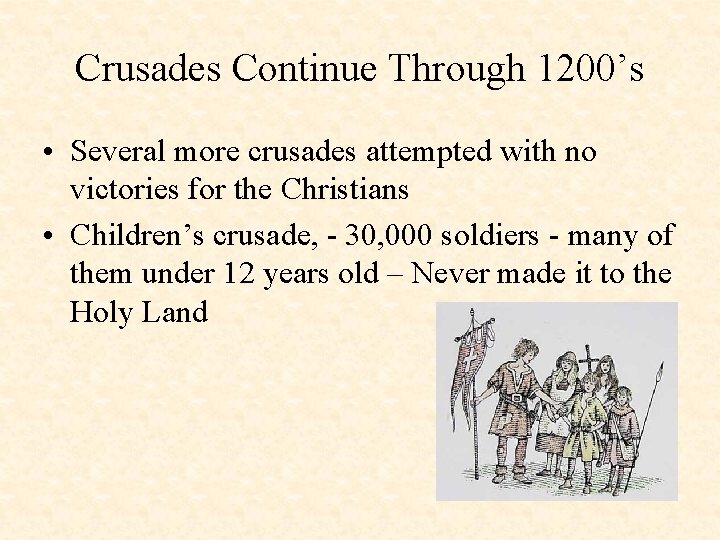 Crusades Continue Through 1200’s

• Several more crusades attempted with no victories for the Christians

• Children’s crusade, - 30,000 soldiers - many of them under 12 years old – Never made it to the Holy Land